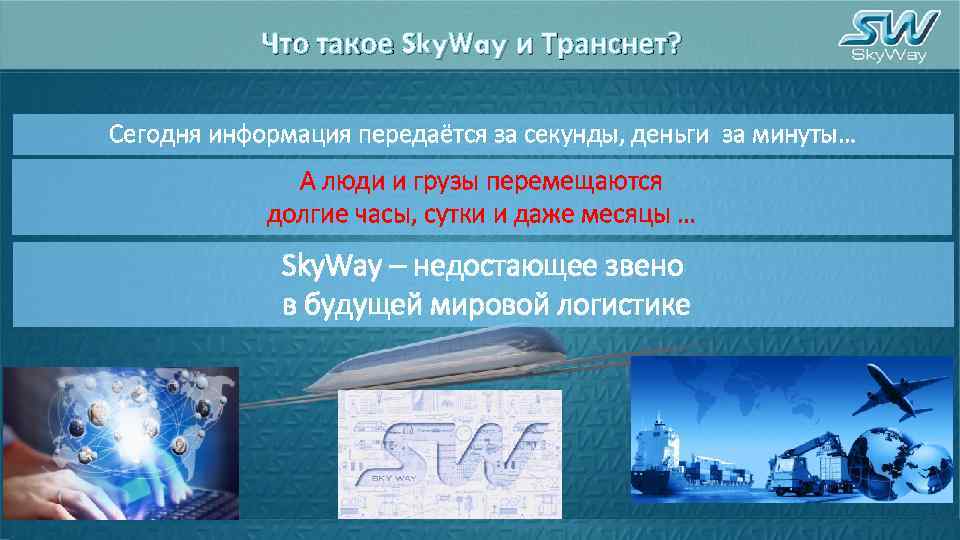 Что такое SkyWay и Транснет?

SW SkyWay

Сегодня информация передаётся за секунды, деньги за минуты…

А люди и грузы перемещаются долгие часы, сутки и даже месяцы …

SkyWay – недостающее звено в будущей мировой логистике

SW SKY WAY